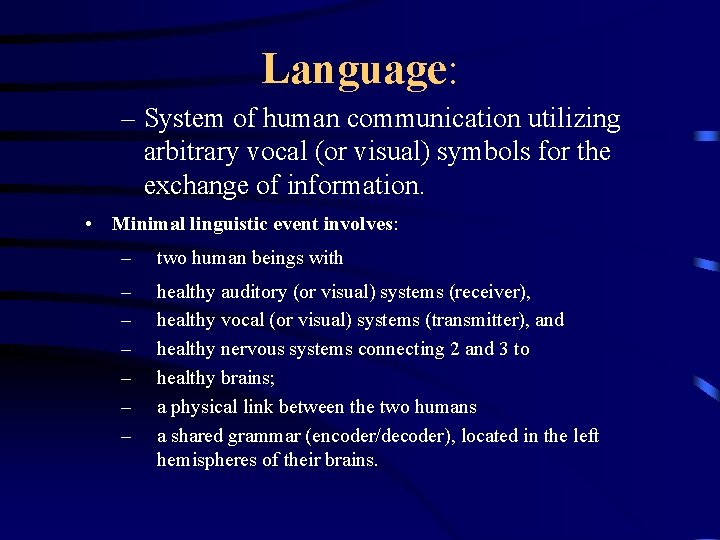 Language:

– System of human communication utilizing arbitrary vocal (or visual) symbols for the exchange of information.

• Minimal linguistic event involves:

– two human beings with

– healthy auditory (or visual) systems (receiver),

– healthy vocal (or visual) systems (transmitter), and

– healthy nervous systems connecting 2 and 3 to

– healthy brains;

– a physical link between the two humans

– a shared grammar (encoder/decoder), located in the left hemispheres of their brains.